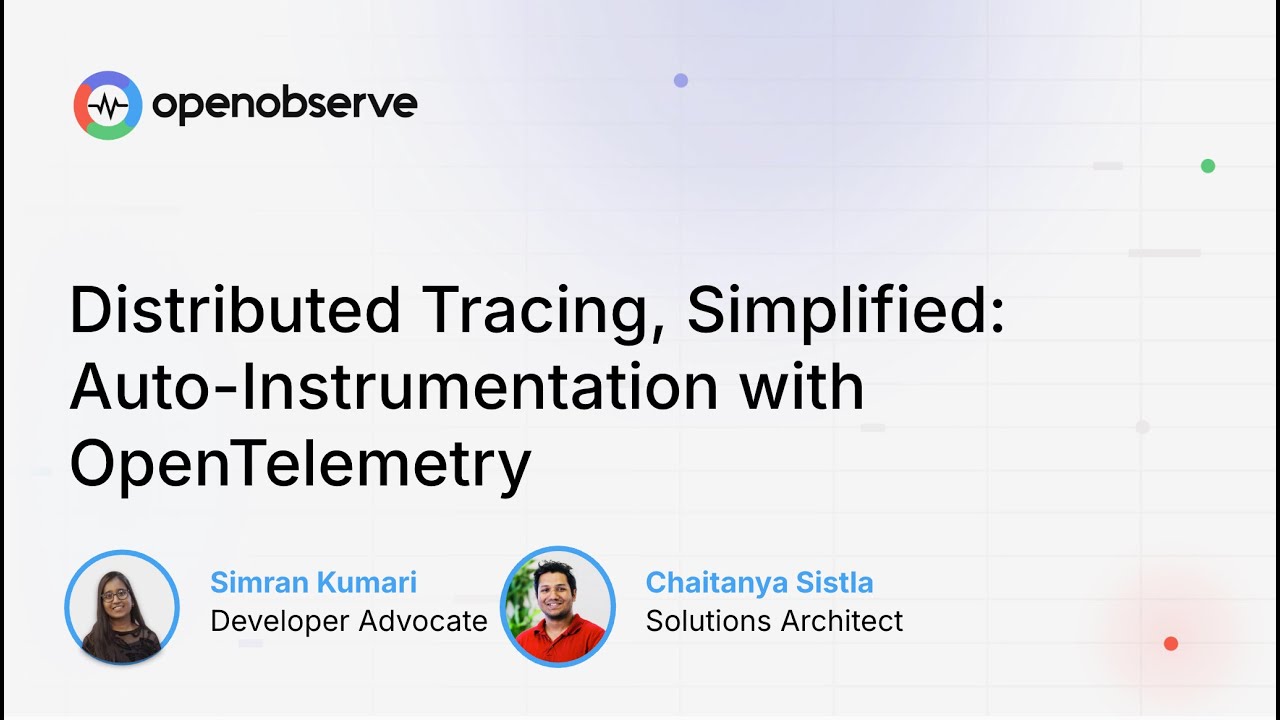 openobserve

Distributed Tracing, Simplified: Auto-Instrumentation with OpenTelemetry

Simran Kumari
Developer Advocate

Chaitanya Sistla
Solutions Architect